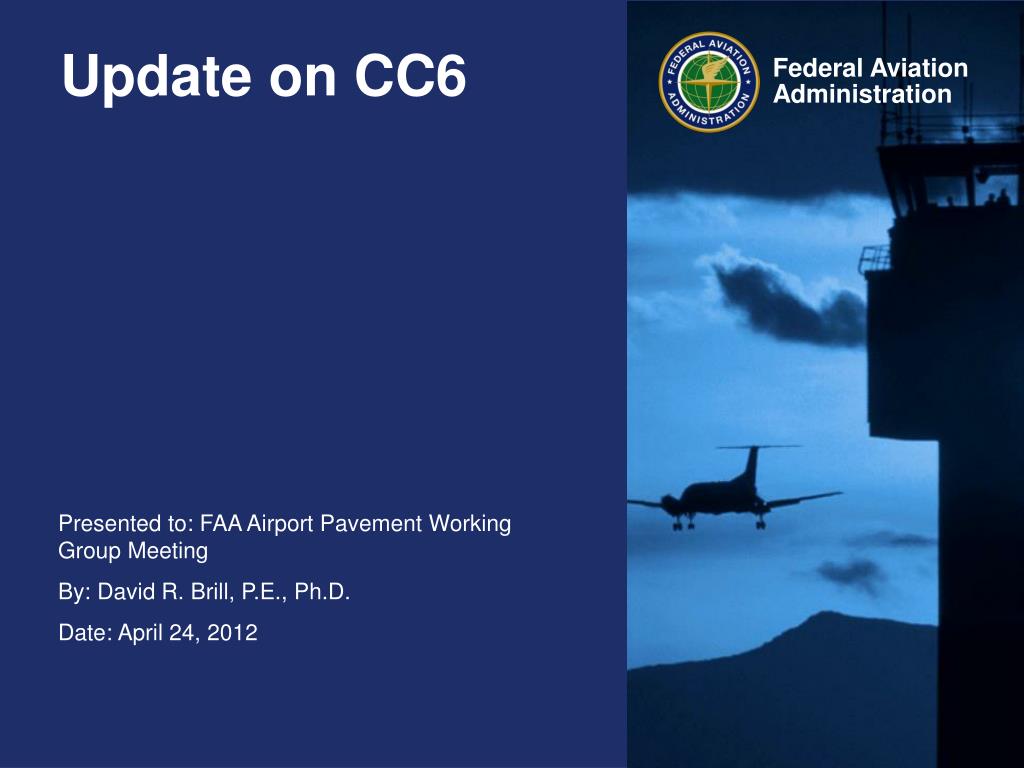 Update on CC6

FEDERAL AVIATION ADMINISTRATION

Federal Aviation Administration

Presented to: FAA Airport Pavement Working Group Meeting

By: David R. Brill, P.E., Ph.D.

Date: April 24, 2012